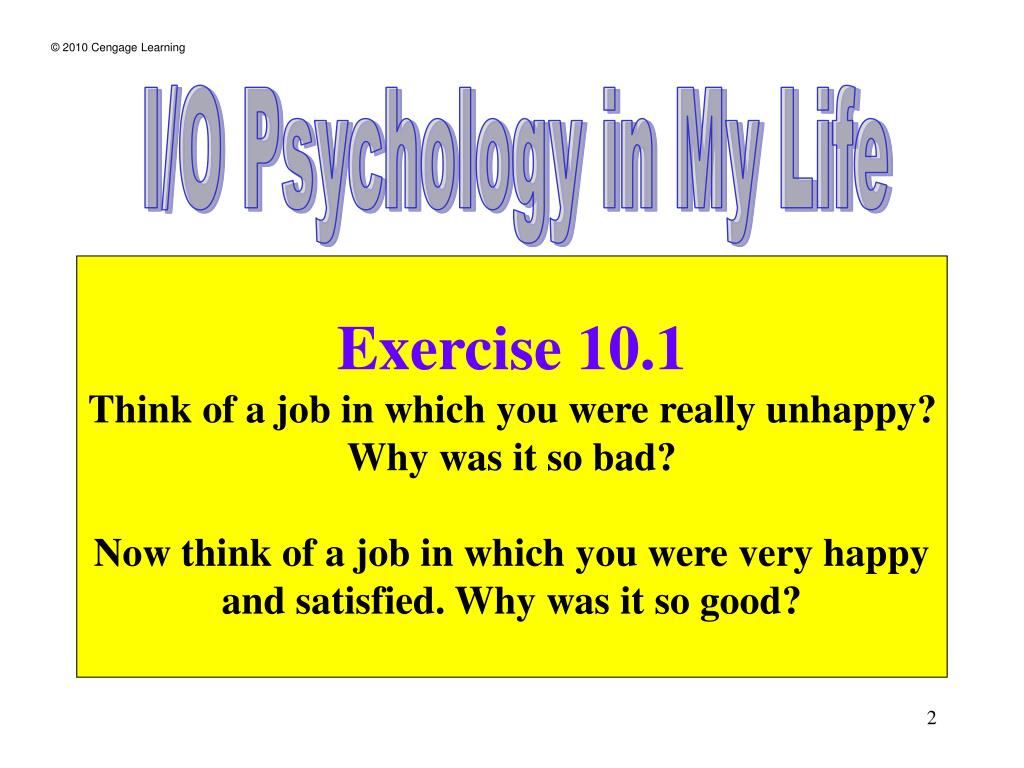 © 2010 Cengage Learning

I/O Psychology in My Life

Exercise 10.1
Think of a job in which you were really unhappy? Why was it so bad?

Now think of a job in which you were very happy and satisfied. Why was it so good?

2